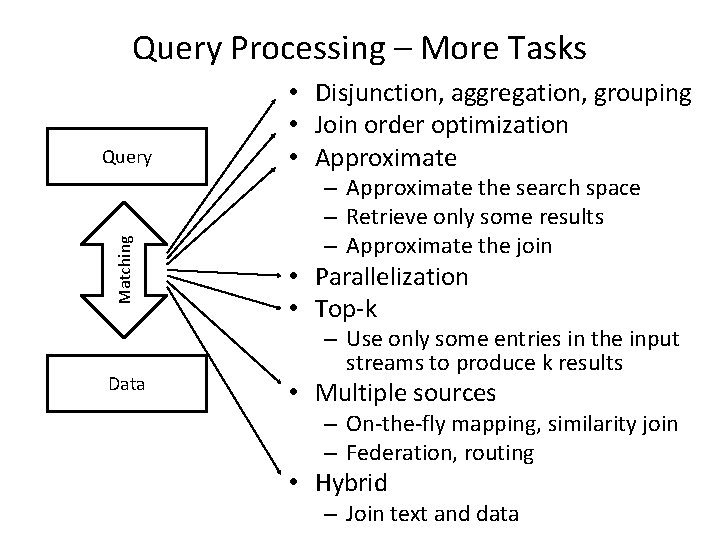 Query Processing – More Tasks

Query

Matching

Data

• Disjunction, aggregation, grouping
• Join order optimization
• Approximate
– Approximate the search space
– Retrieve only some results
– Approximate the join
• Parallelization
• Top-k
– Use only some entries in the input streams to produce k results
• Multiple sources
– On-the-fly mapping, similarity join
– Federation, routing
• Hybrid
– Join text and data